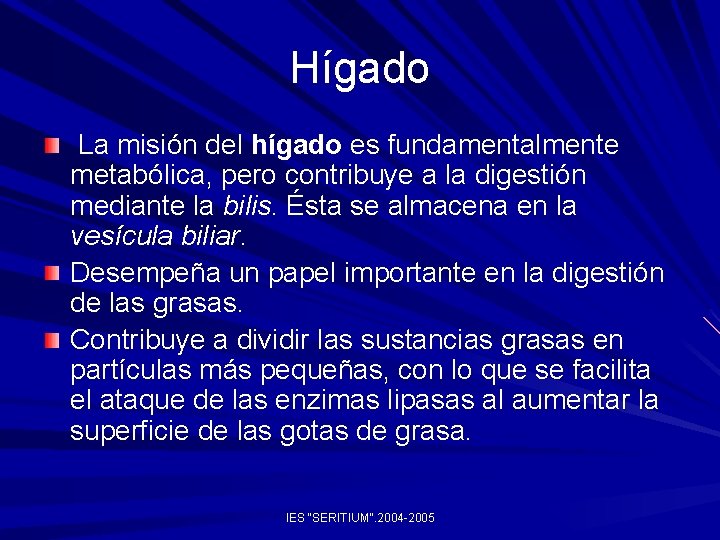 Hígado

La misión del hígado es fundamentalmente metabólica, pero contribuye a la digestión mediante la bilis. Ésta se almacena en la vesícula biliar.

Desempeña un papel importante en la digestión de las grasas.

Contribuye a dividir las sustancias grasas en partículas más pequeñas, con lo que se facilita el ataque de las enzimas lipasas al aumentar la superficie de las gotas de grasa.

IES "SERITIUM".2004-2005